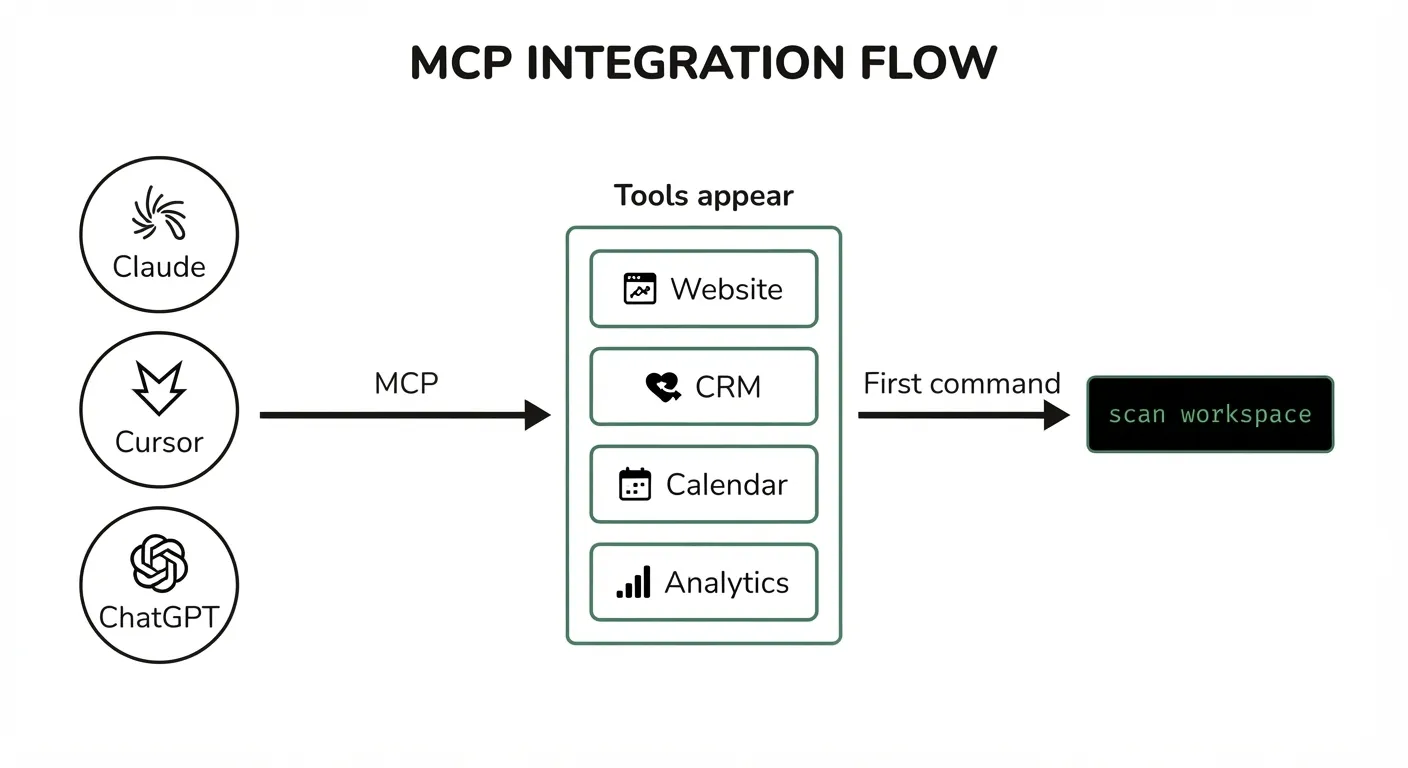 MCP INTEGRATION FLOW

Claude

Cursor

ChatGPT

MCP

Tools appear

Website

CRM

Calendar

Analytics

First command

scan workspace